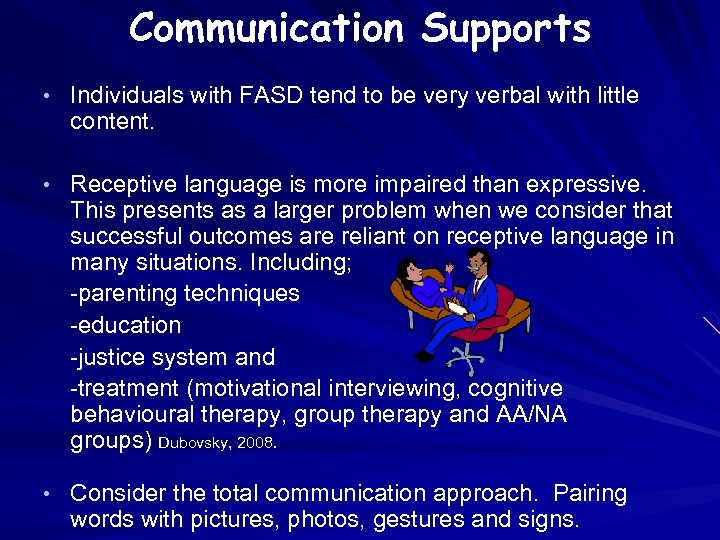 Communication Supports

• Individuals with FASD tend to be very verbal with little content.

• Receptive language is more impaired than expressive. This presents as a larger problem when we consider that successful outcomes are reliant on receptive language in many situations. Including;
-parenting techniques
-education
-justice system and
-treatment (motivational interviewing, cognitive behavioural therapy, group therapy and AA/NA groups) Dubovsky, 2008.

• Consider the total communication approach. Pairing words with pictures, photos, gestures and signs.